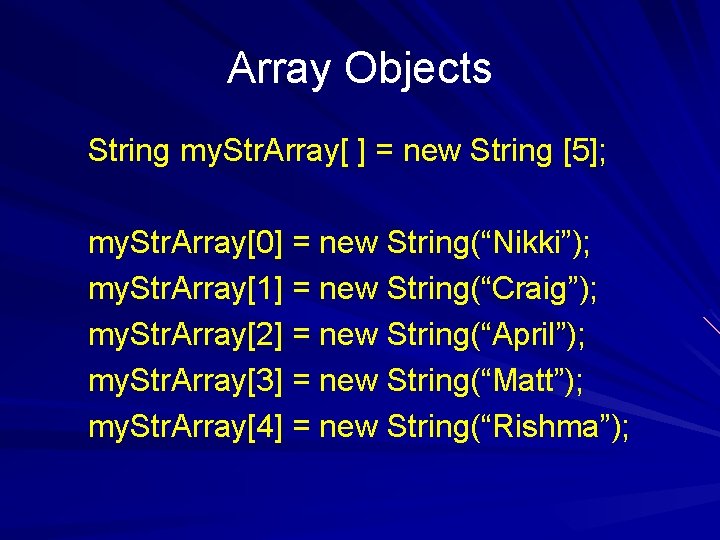 Array Objects

String myStrArray[ ] = new String [5];

myStrArray[0] = new String(“Nikki”);
myStrArray[1] = new String(“Craig”);
myStrArray[2] = new String(“April”);
myStrArray[3] = new String(“Matt”);
myStrArray[4] = new String(“Rishma”);